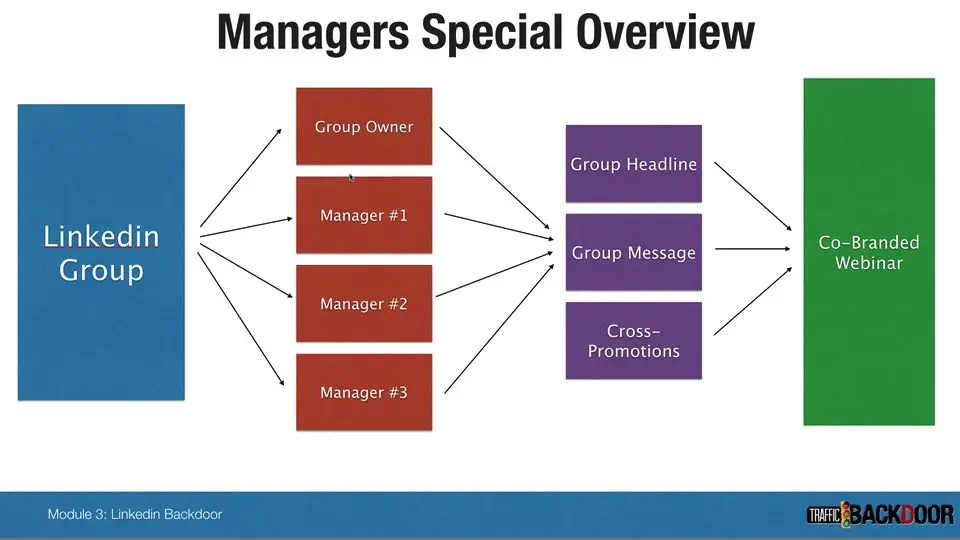 Managers Special Overview

Linkedin Group

Group Owner

Manager #1

Manager #2

Manager #3

Group Headline

Group Message

Cross-Promotions

Co-Branded Webinar

Module 3: Linkedin Backdoor

TRAFFIC BACKDOOR